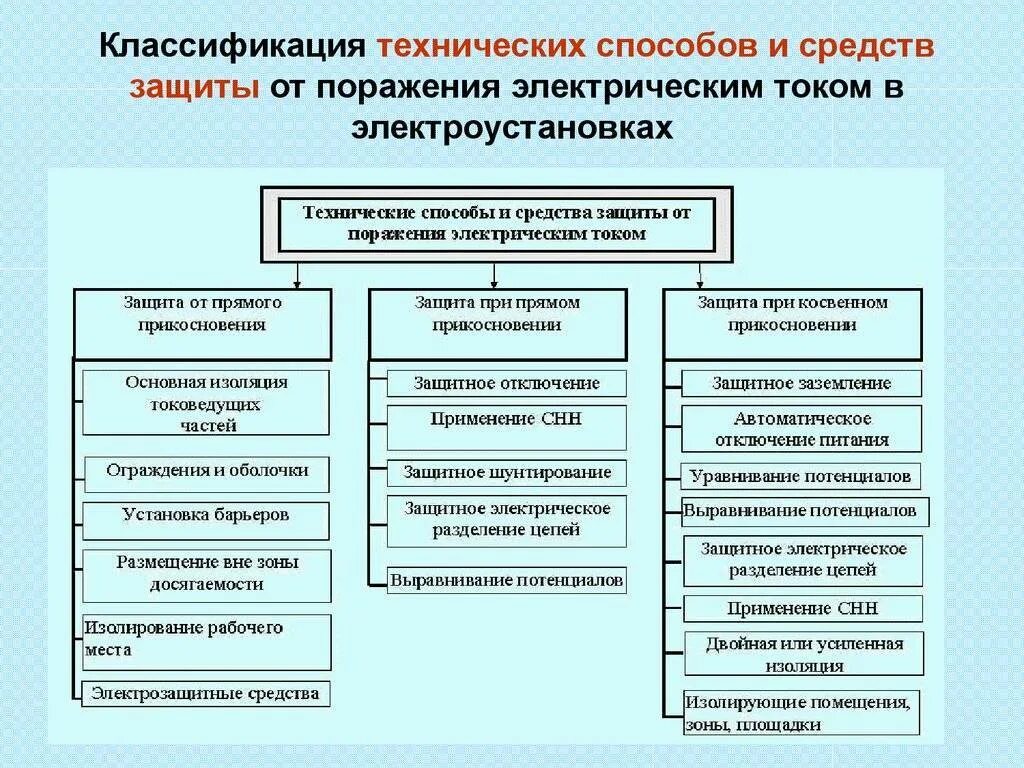 Классификация технических способов и средств защиты от поражения электрическим током в электроустановках

Технические способы и средства защиты от поражения электрическим током

Защита от прямого прикосновения

Основная изоляция токоведущих частей

Ограждения и оболочки

Установка барьеров

Размещение вне зоны досягаемости

Изолирование рабочего места

Электрозащитные средства

Защита при прямом прикосновении

Защитное отключение

Применение СНН

Защитное шунтирование

Защитное электрическое разделение цепей

Выравнивание потенциалов

Защита при косвенном прикосновении

Защитное заземление

Автоматическое отключение питания

Уравнивание потенциалов

Выравнивание потенциалов

Защитное электрическое разделение цепей

Применение СНН

Двойная или усиленная изоляция

Изолирующие помещения, зоны, площадки